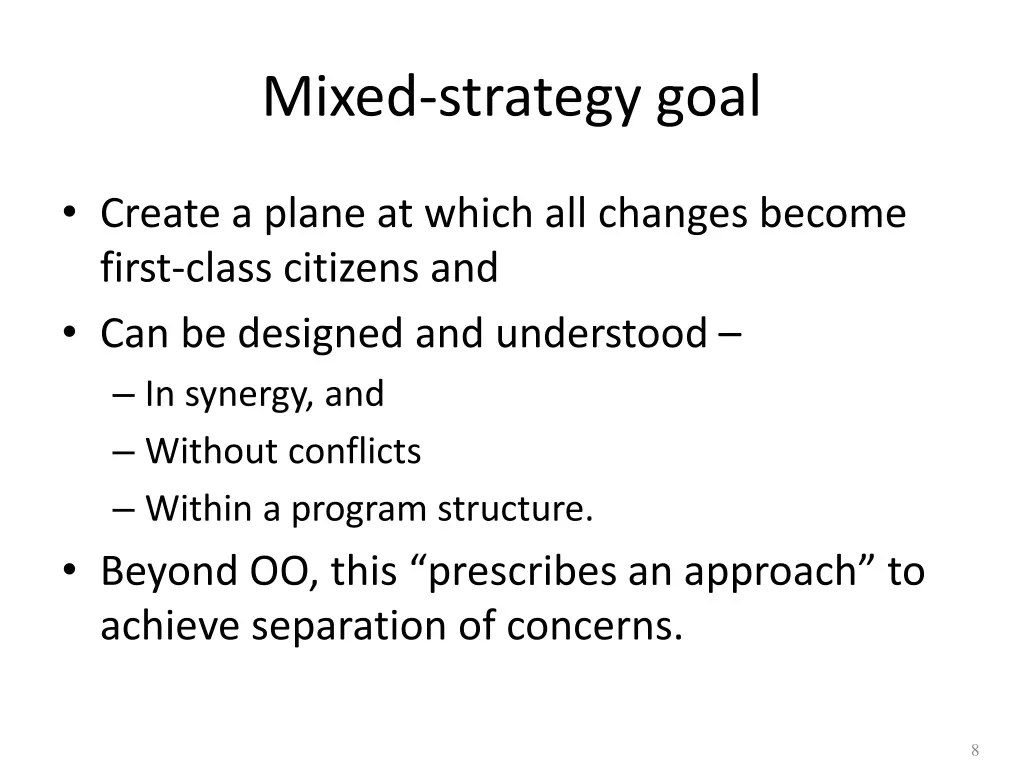 Mixed-strategy goal

• Create a plane at which all changes become first-class citizens and
• Can be designed and understood –
– In synergy, and
– Without conflicts
– Within a program structure.
• Beyond OO, this “prescribes an approach” to achieve separation of concerns.

8